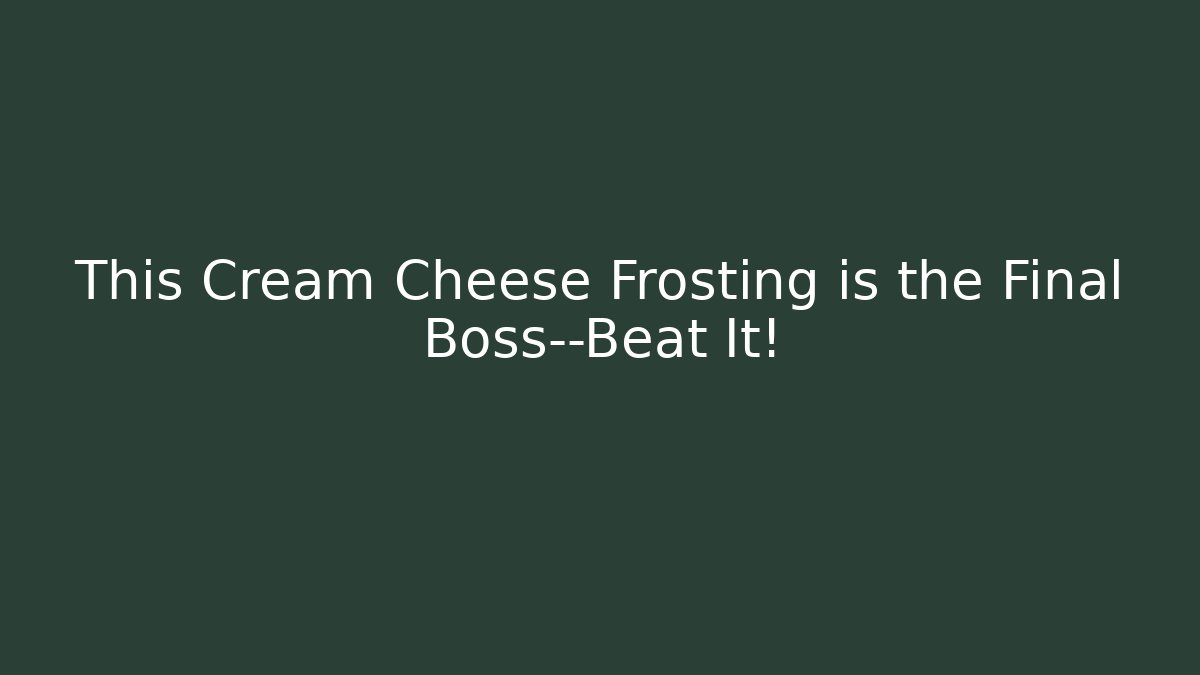 This Cream Cheese Frosting is the Final Boss--Beat It!